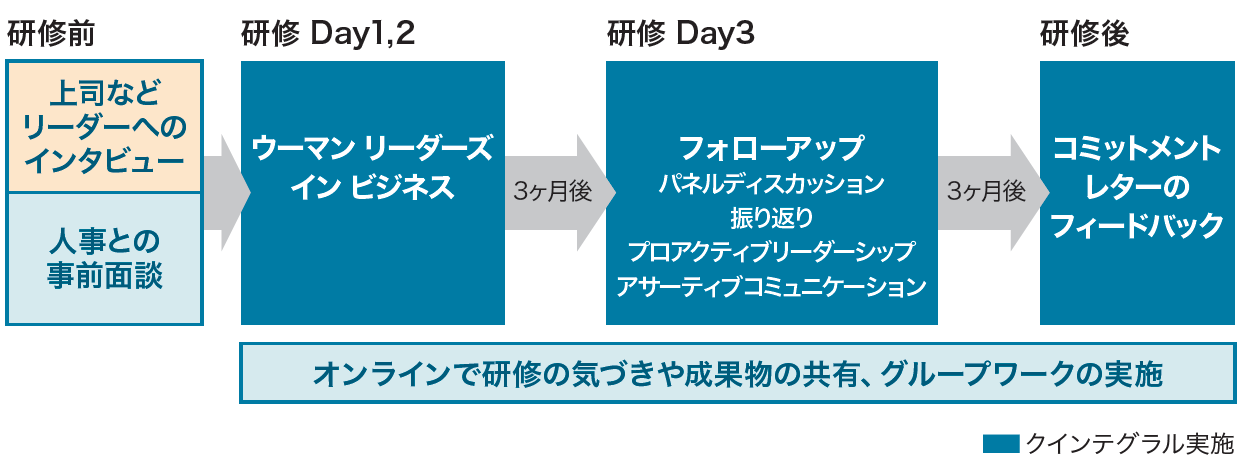 研修前

上司など
リーダーへの
インタビュー

人事との
事前面談

研修 Day1,2

ウーマン リーダーズ
イン ビジネス

3ヶ月後

研修 Day3

フォローアップ
パネルディスカッション
振り返り
プロアクティブリーダーシップ
アサーティブコミュニケーション

3ヶ月後

研修後

コミットメント
レターの
フィードバック

オンラインで研修の気づきや成果物の共有、グループワークの実施

クインテグラル実施